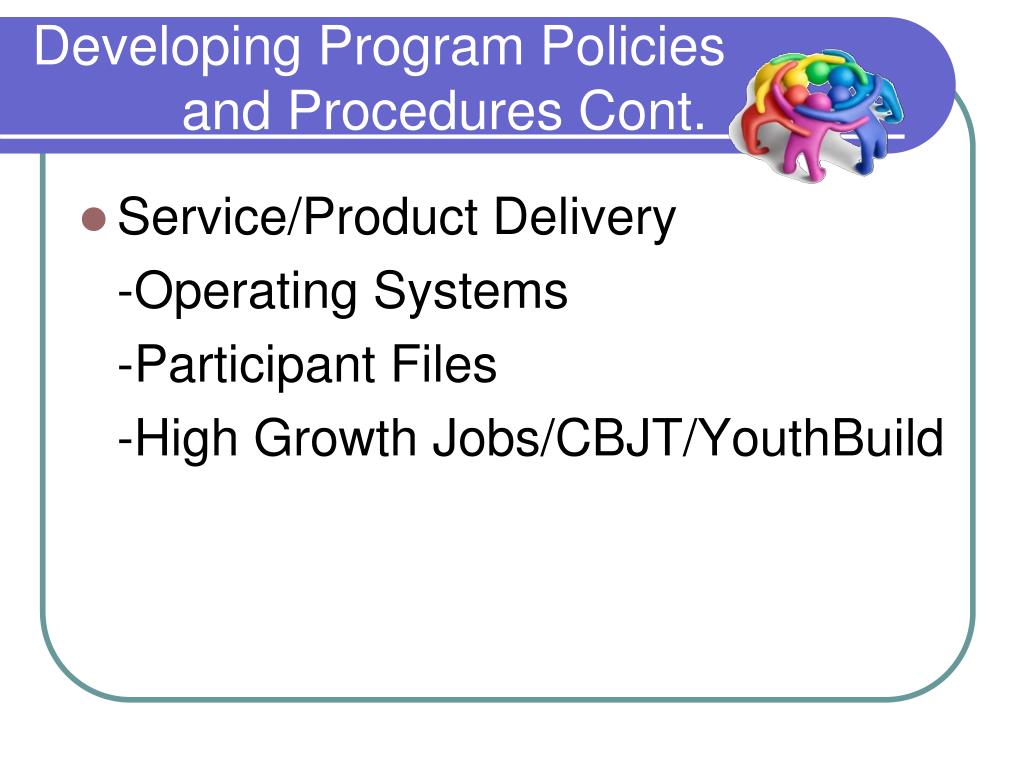 Developing Program Policies and Procedures Cont.

Service/Product Delivery
-Operating Systems
-Participant Files
-High Growth Jobs/CBJT/YouthBuild